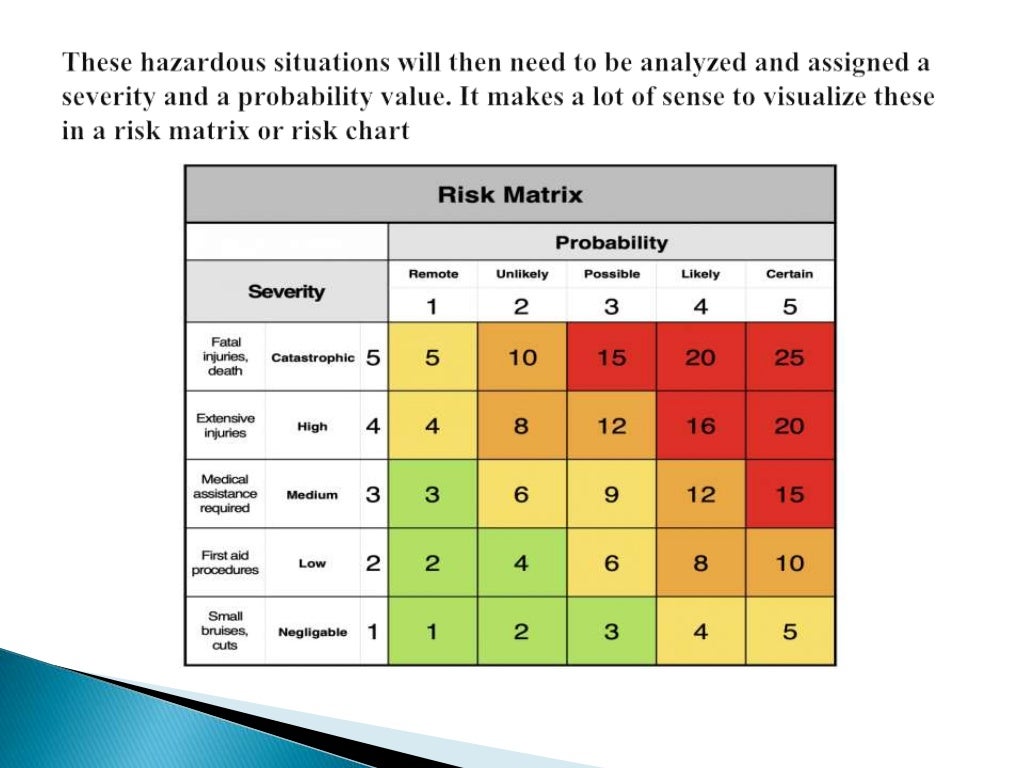 These hazardous situations will then need to be analyzed and assigned a severity and a probability value. It makes a lot of sense to visualize these in a risk matrix or risk chart

Risk Matrix

| | | | Probability | | | | |
|---|---|---|---|---|---|---|---|
| Severity | | | Remote | Unlikely | Possible | Likely | Certain |
| | | | 1 | 2 | 3 | 4 | 5 |
| Fatal injuries, death | Catastrophic | 5 | 5 | 10 | 15 | 20 | 25 |
| Extensive injuries | High | 4 | 4 | 8 | 12 | 16 | 20 |
| Medical assistance required | Medium | 3 | 3 | 6 | 9 | 12 | 15 |
| First aid procedures | Low | 2 | 2 | 4 | 6 | 8 | 10 |
| Small bruises, cuts | Negligable | 1 | 1 | 2 | 3 | 4 | 5 |